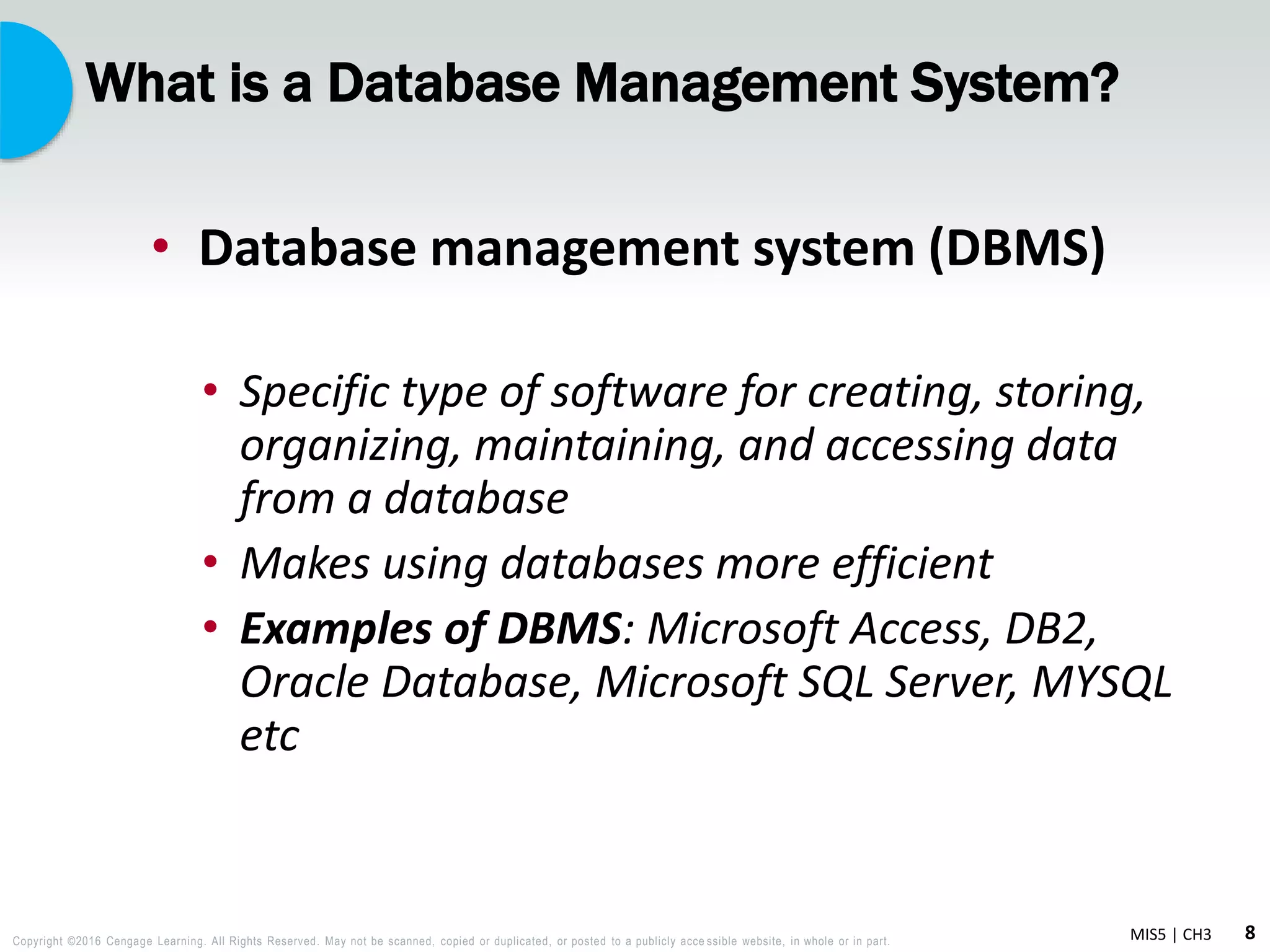 What is a Database Management System?

• Database management system (DBMS)

• Specific type of software for creating, storing, organizing, maintaining, and accessing data from a database

• Makes using databases more efficient

• Examples of DBMS: Microsoft Access, DB2, Oracle Database, Microsoft SQL Server, MYSQL etc

Copyright ©2016 Cengage Learning. All Rights Reserved. May not be scanned, copied or duplicated, or posted to a publicly accessible website, in whole or in part.

MIS5 | CH3 8